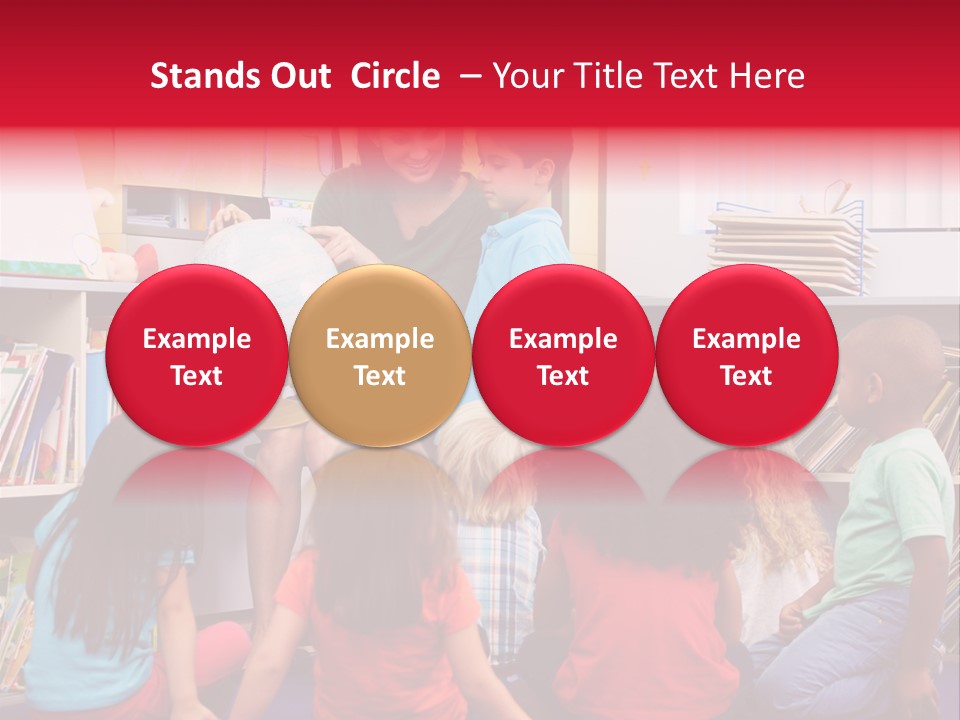 Stands Out Circle – Your Title Text Here

Example Text

Example Text

Example Text

Example Text